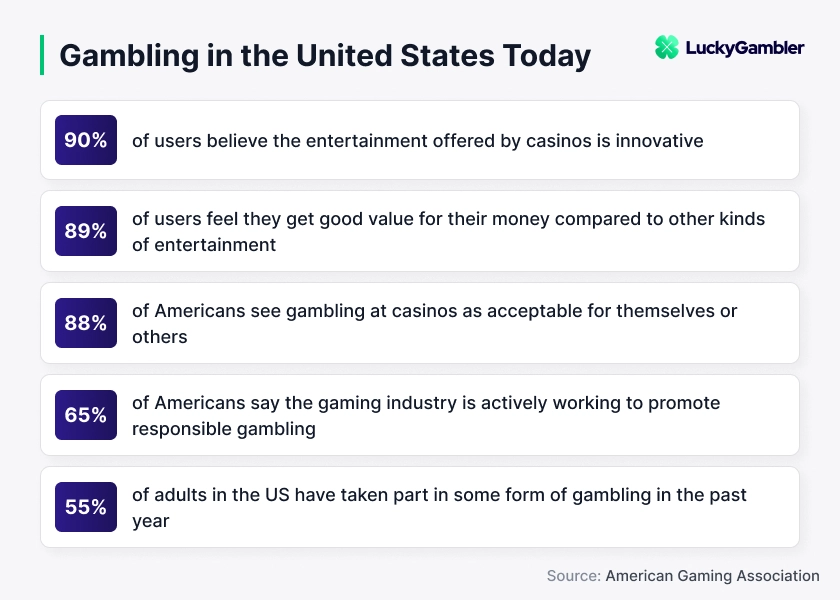 Gambling in the United States Today

LuckyGambler

90% of users believe the entertainment offered by casinos is innovative

89% of users feel they get good value for their money compared to other kinds of entertainment

88% of Americans see gambling at casinos as acceptable for themselves or others

65% of Americans say the gaming industry is actively working to promote responsible gambling

55% of adults in the US have taken part in some form of gambling in the past year

Source: American Gaming Association